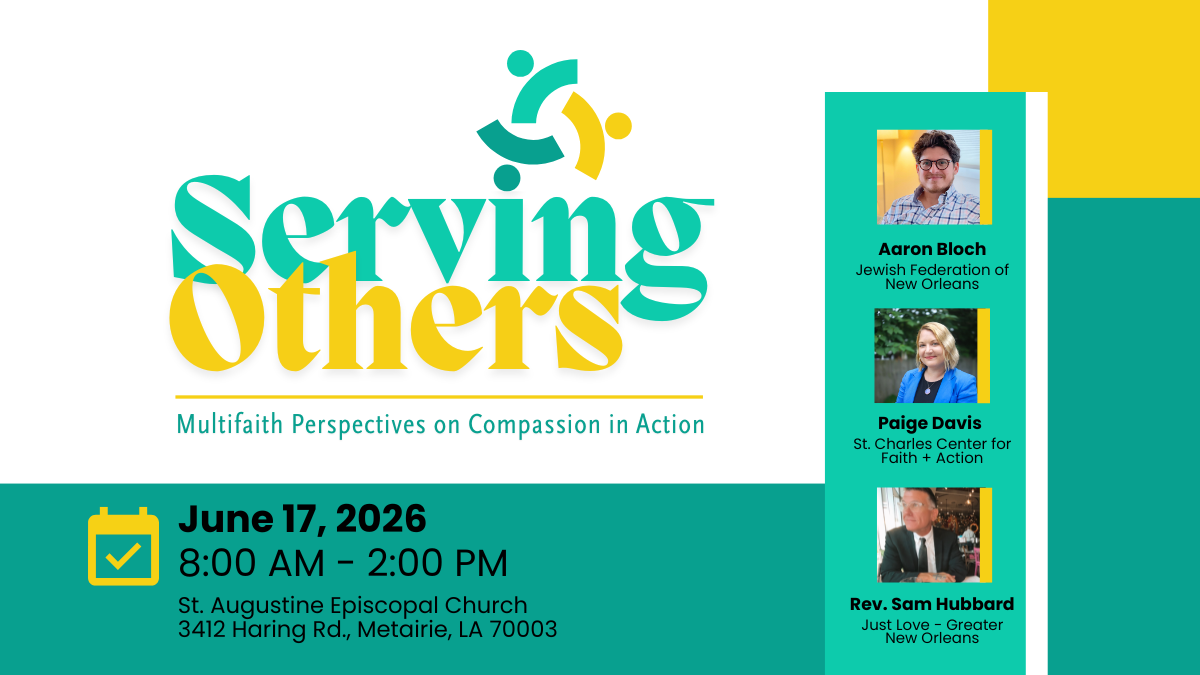 Serving Others

Multifaith Perspectives on Compassion in Action

June 17, 2026
8:00 AM - 2:00 PM
St. Augustine Episcopal Church
3412 Haring Rd., Metairie, LA 70003

Aaron Bloch
Jewish Federation of New Orleans

Paige Davis
St. Charles Center for Faith + Action

Rev. Sam Hubbard
Just Love - Greater New Orleans